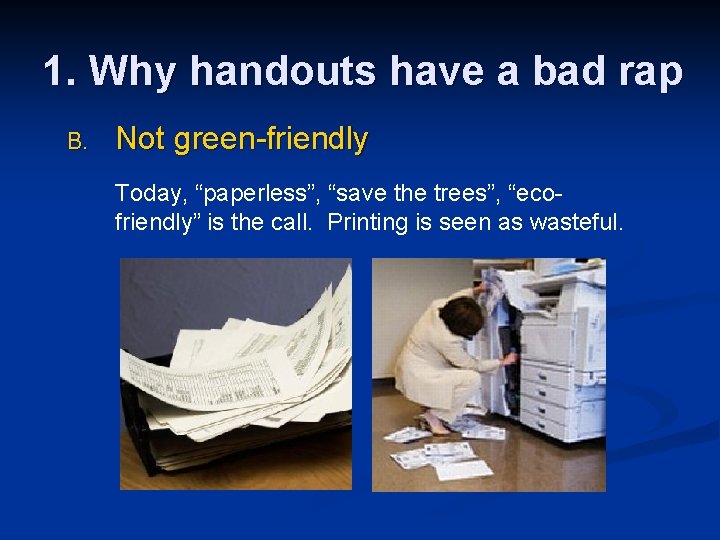 1. Why handouts have a bad rap

B. Not green-friendly

Today, “paperless”, “save the trees”, “eco-friendly” is the call. Printing is seen as wasteful.